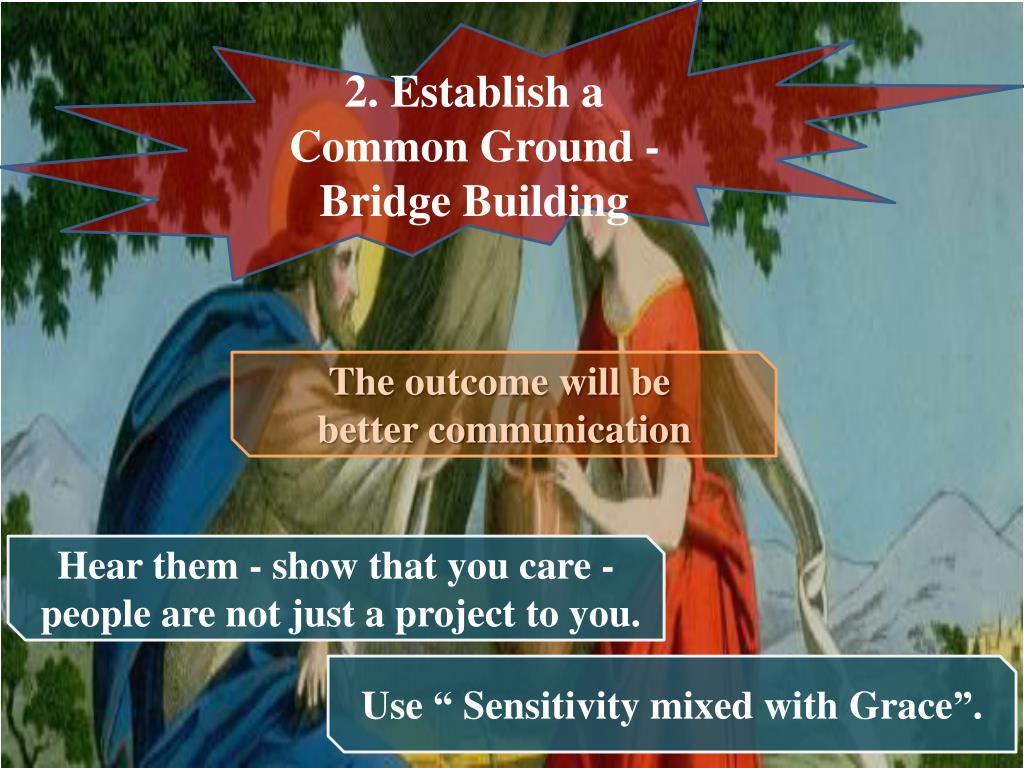 2. Establish a Common Ground - Bridge Building

The outcome will be better communication

Hear them - show that you care - people are not just a project to you.

Use “ Sensitivity mixed with Grace”.